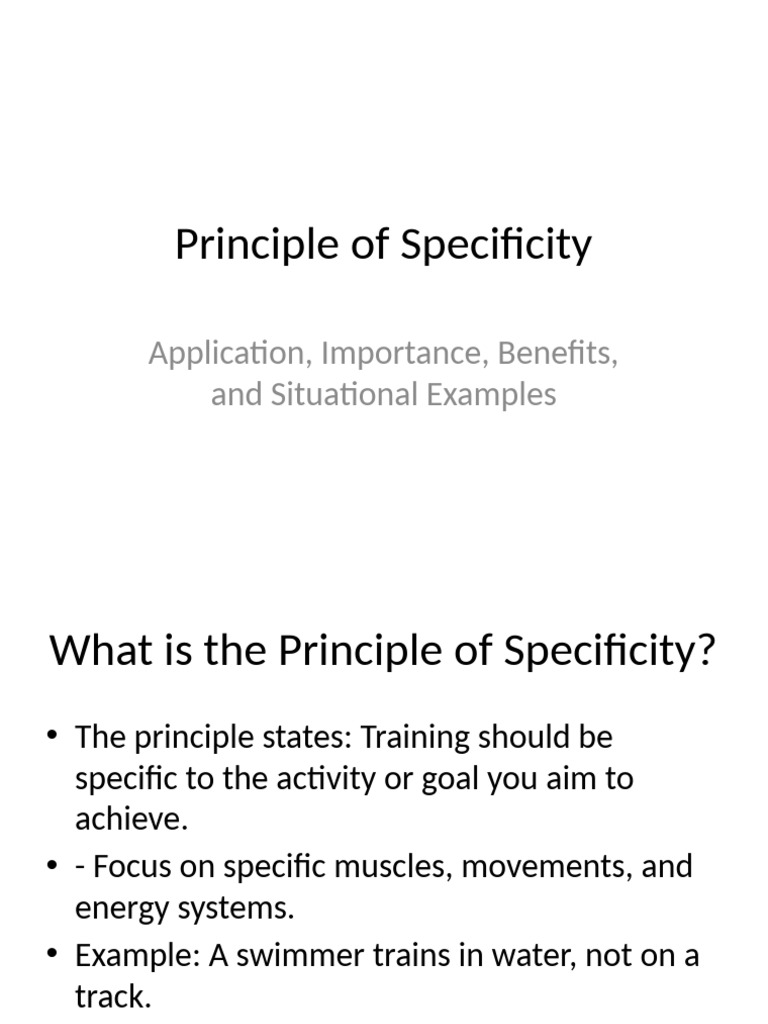 Principle of Specificity

Application, Importance, Benefits, and Situational Examples

What is the Principle of Specificity?

• The principle states: Training should be specific to the activity or goal you aim to achieve.
• - Focus on specific muscles, movements, and energy systems.
• Example: A swimmer trains in water, not on a track.